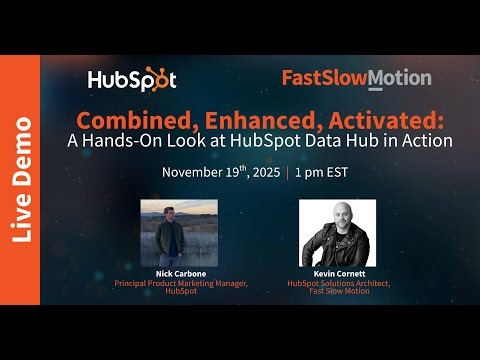 Live Demo

HubSpot

FastSlowMotion

Combined, Enhanced, Activated:
A Hands-On Look at HubSpot Data Hub in Action

November 19$^{th}$, 2025 | 1 pm EST

Nick Carbone
Principal Product Marketing Manager, HubSpot

Kevin Cornett
HubSpot Solutions Architect, Fast Slow Motion